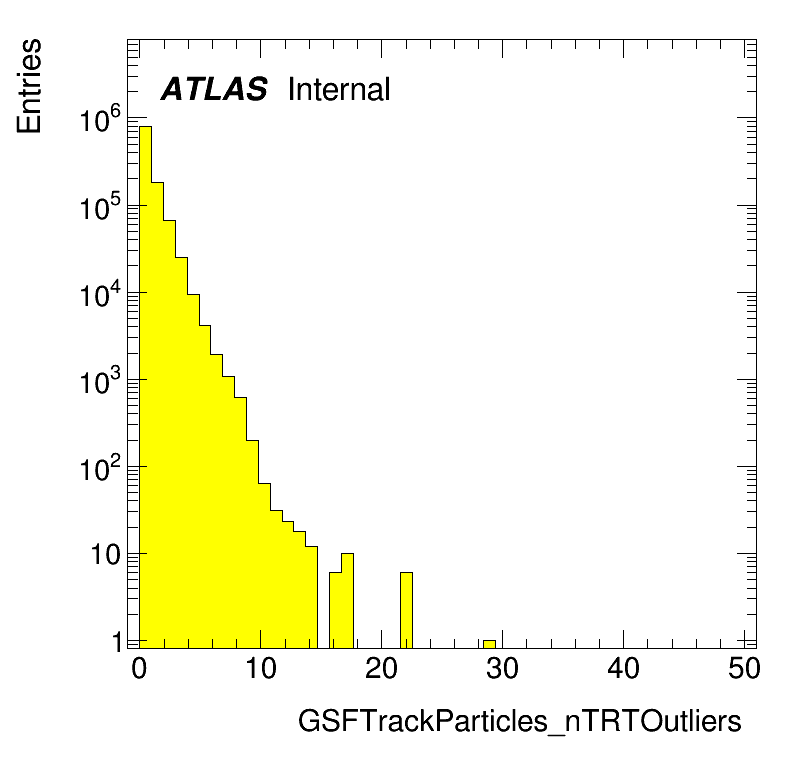 Entries

ATLAS Internal

$10^6$
$10^5$
$10^4$
$10^3$
$10^2$
10
1

0 10 20 30 40 50

GSFTrackParticles_nTRTOutliers